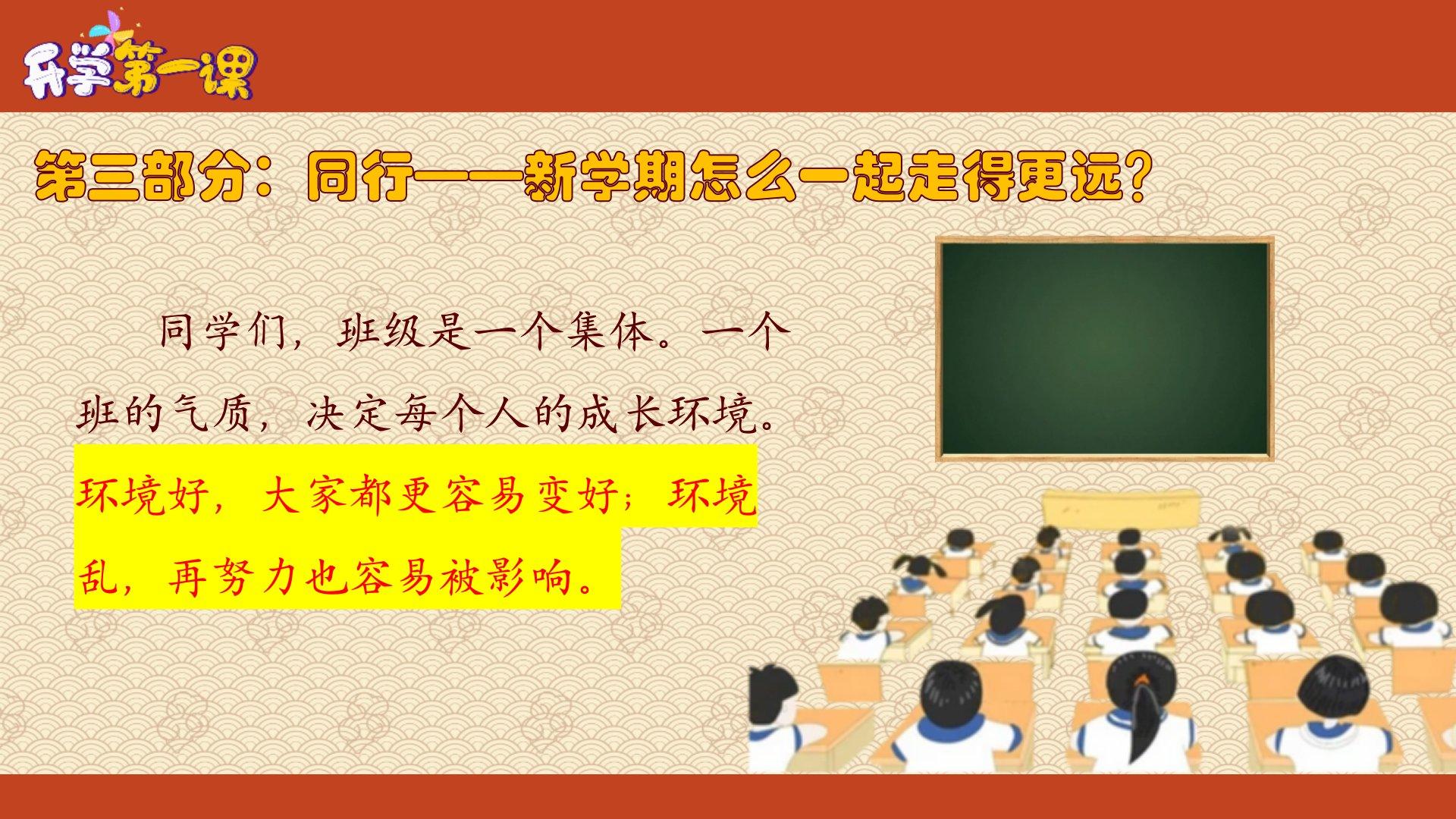 开学第一课

第三部分：同行——新学期怎么一起走得更远？

同学们，班级是一个集体。一个班的气质，决定每个人的成长环境。环境好，大家都更容易变好；环境乱，再努力也容易被影响。